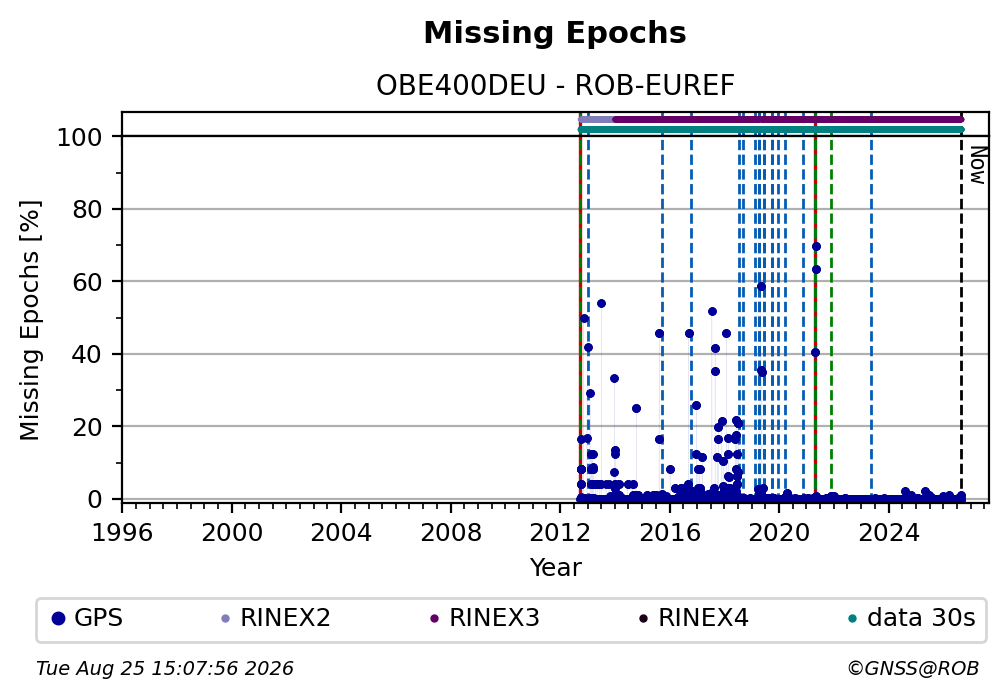 Missing Epochs

OBE400DEU - ROB-EUREF

Missing Epochs [%]

100
80
60
40
20
0

Now

1996 2000 2004 2008 2012 2016 2020 2024

Year

GPS RINEX2 RINEX3 RINEX4 data 30s

Tue Aug 25 15:07:56 2026

©GNSS@ROB